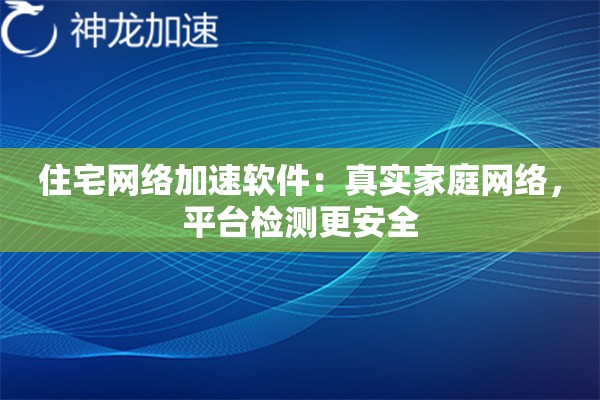 神龙加速

住宅网络加速软件：真实家庭网络，平台检测更安全